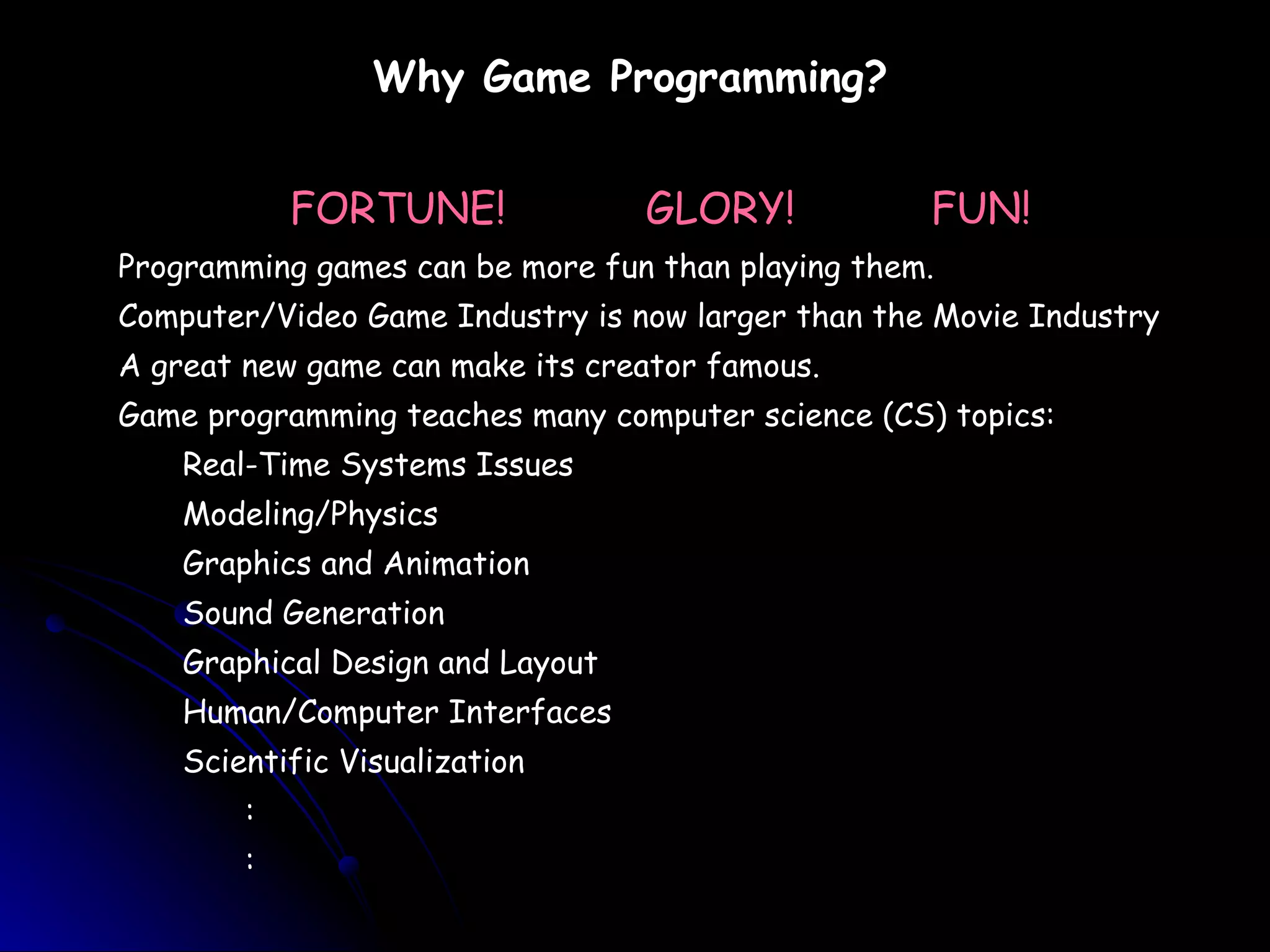 Why Game Programming?

FORTUNE! GLORY! FUN!

Programming games can be more fun than playing them.

Computer/Video Game Industry is now larger than the Movie Industry

A great new game can make its creator famous.

Game programming teaches many computer science (CS) topics:

Real-Time Systems Issues

Modeling/Physics

Graphics and Animation

Sound Generation

Graphical Design and Layout

Human/Computer Interfaces

Scientific Visualization

:

: